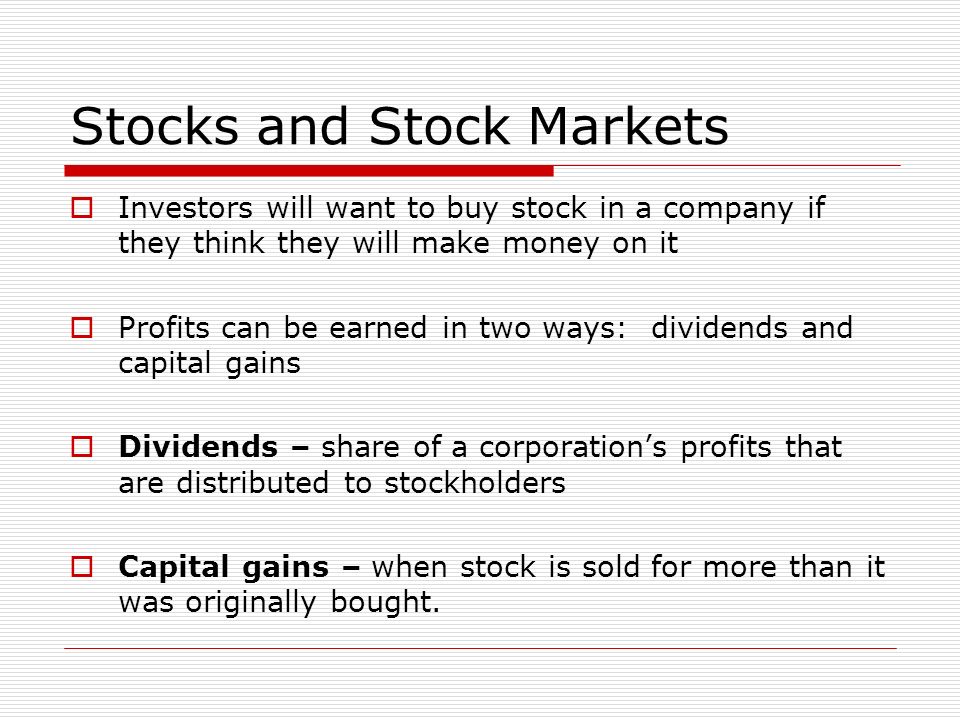 Stocks and Stock Markets

Investors will want to buy stock in a company if they think they will make money on it

Profits can be earned in two ways:  dividends and capital gains

Dividends – share of a corporation's profits that are distributed to stockholders

Capital gains – when stock is sold for more than it was originally bought.